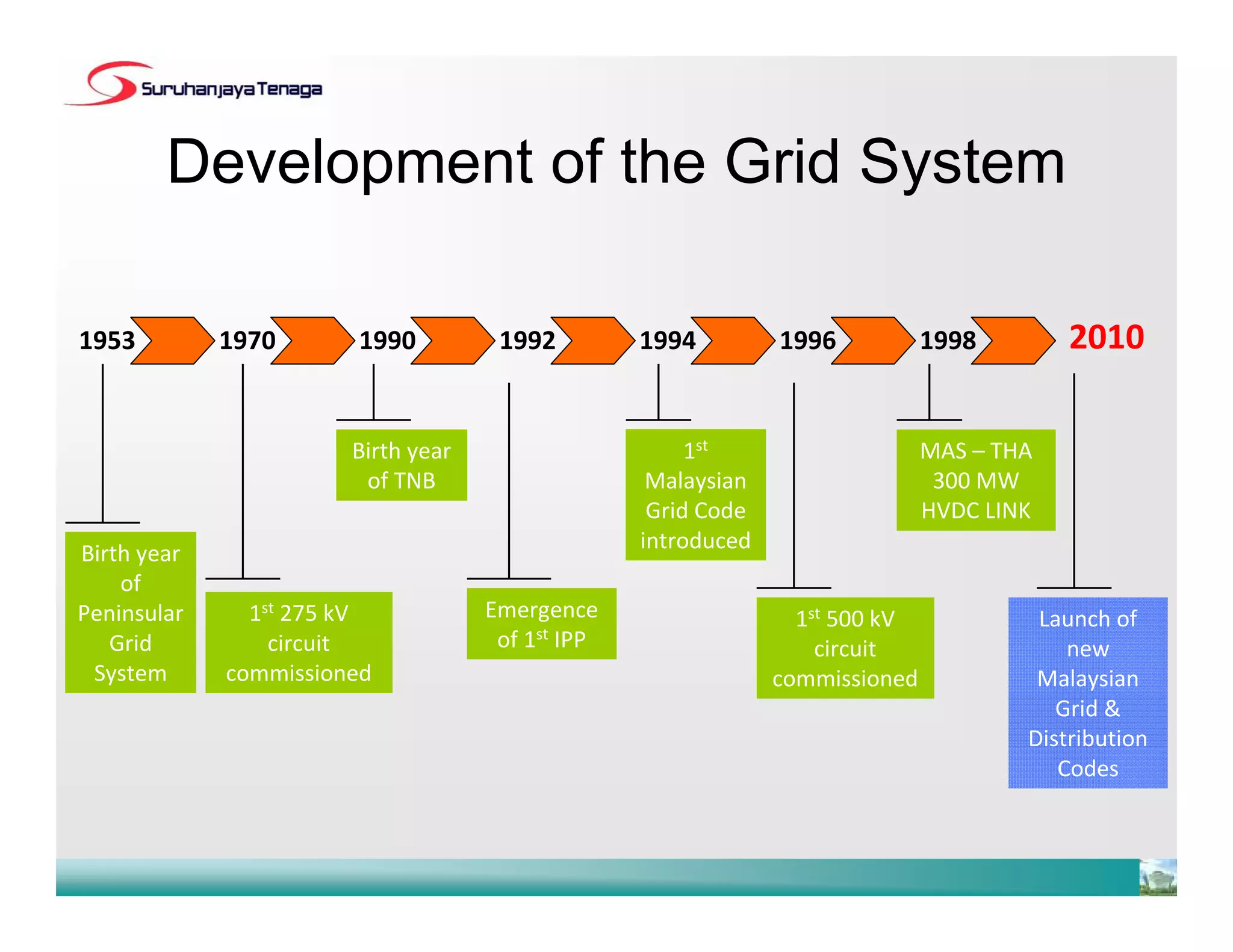 Suruhanjaya Tenaga

Development of the Grid System

1953 1970 1990 1992 1994 1996 1998 2010

Birth year of Peninsular Grid System

$1^{st}$ 275 kV circuit commissioned

Birth year of TNB

Emergence of $1^{st}$ IPP

$1^{st}$ Malaysian Grid Code introduced

$1^{st}$ 500 kV circuit commissioned

MAS – THA 300 MW HVDC LINK

Launch of new Malaysian Grid & Distribution Codes